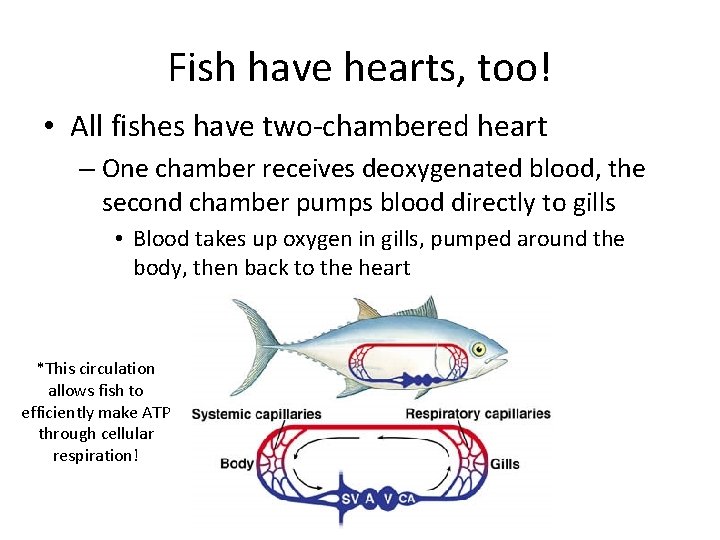 Fish have hearts, too!

• All fishes have two-chambered heart

– One chamber receives deoxygenated blood, the second chamber pumps blood directly to gills

• Blood takes up oxygen in gills, pumped around the body, then back to the heart

*This circulation allows fish to efficiently make ATP through cellular respiration!

Systemic capillaries

Respiratory capillaries

Body

Gills

SV A V CA